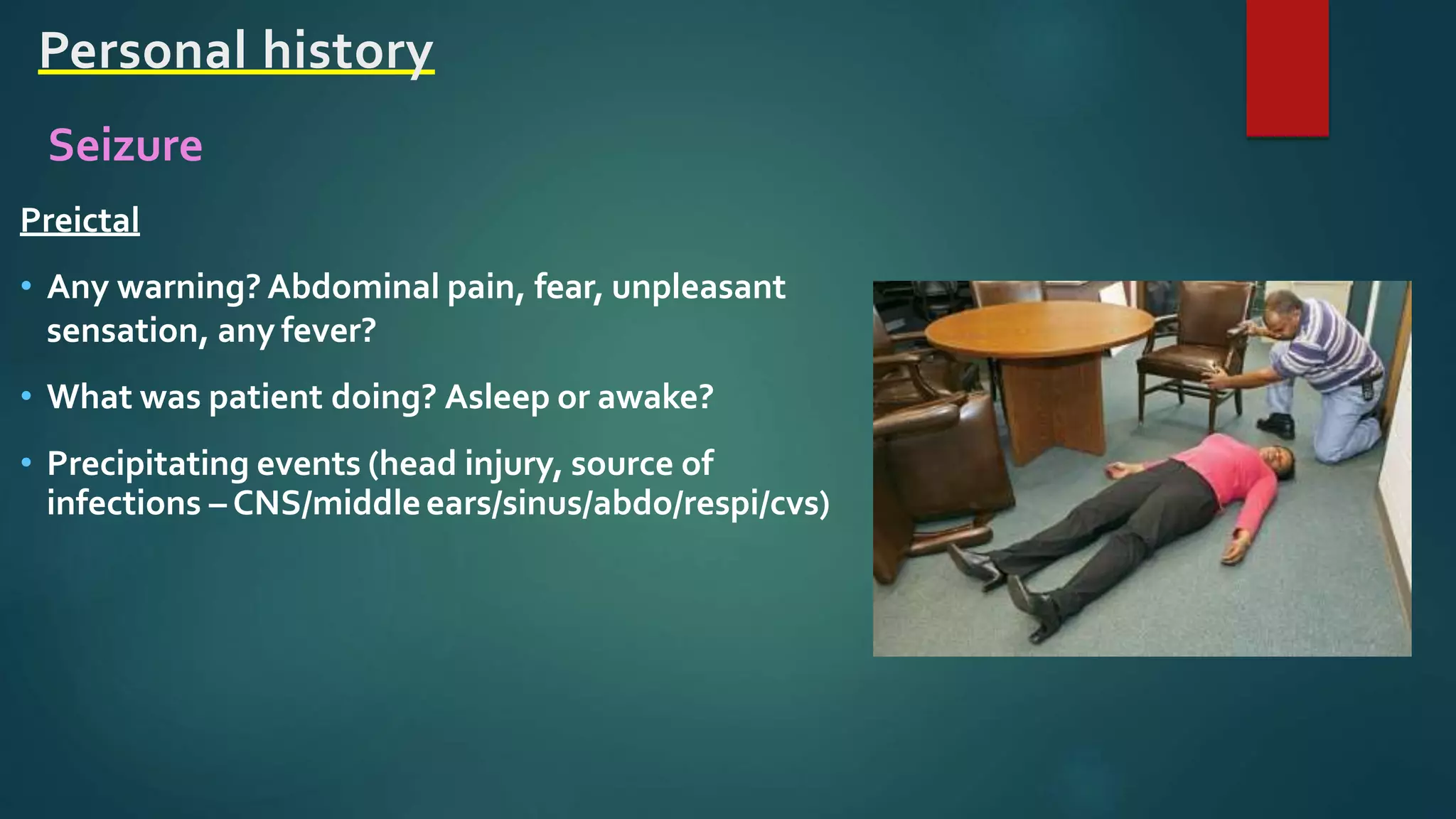 Personal history

Seizure

Preictal

• Any warning? Abdominal pain, fear, unpleasant sensation, any fever?

• What was patient doing? Asleep or awake?

• Precipitating events (head injury, source of infections – CNS/middle ears/sinus/abdo/respi/cvs)